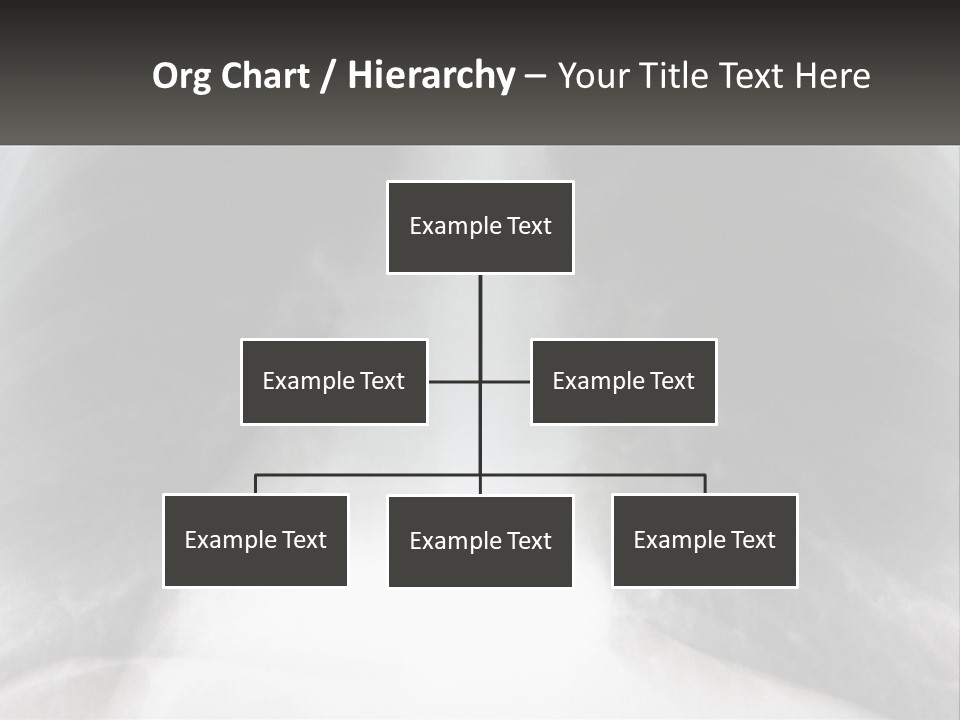 Org Chart / Hierarchy – Your Title Text Here

Example Text

Example Text

Example Text

Example Text

Example Text

Example Text